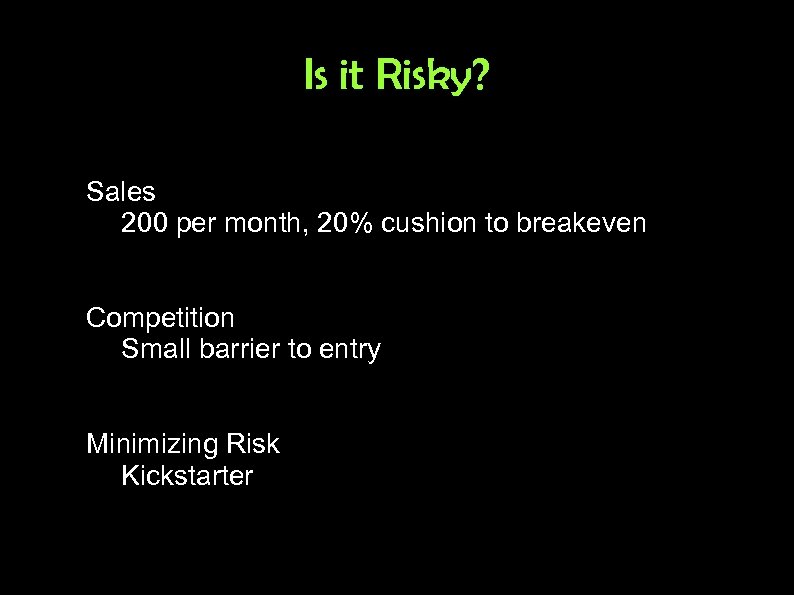 Is it Risky?

Sales
200 per month, 20% cushion to breakeven

Competition
Small barrier to entry

Minimizing Risk
Kickstarter